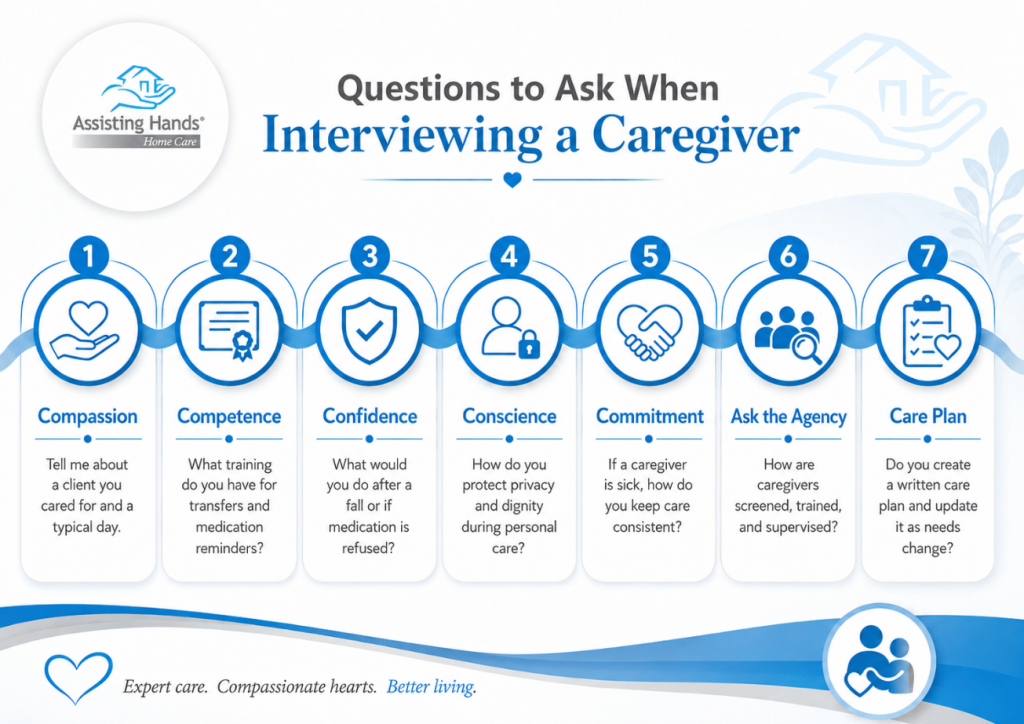 Assisting Hands®
Home Care

Questions to Ask When
Interviewing a Caregiver

1
Compassion
Tell me about a client you cared for and a typical day.

2
Competence
What training do you have for transfers and medication reminders?

3
Confidence
What would you do after a fall or if medication is refused?

4
Conscience
How do you protect privacy and dignity during personal care?

5
Commitment
If a caregiver is sick, how do you keep care consistent?

6
Ask the Agency
How are caregivers screened, trained, and supervised?

7
Care Plan
Do you create a written care plan and update it as needs change?

Expert care. Compassionate hearts. Better living.